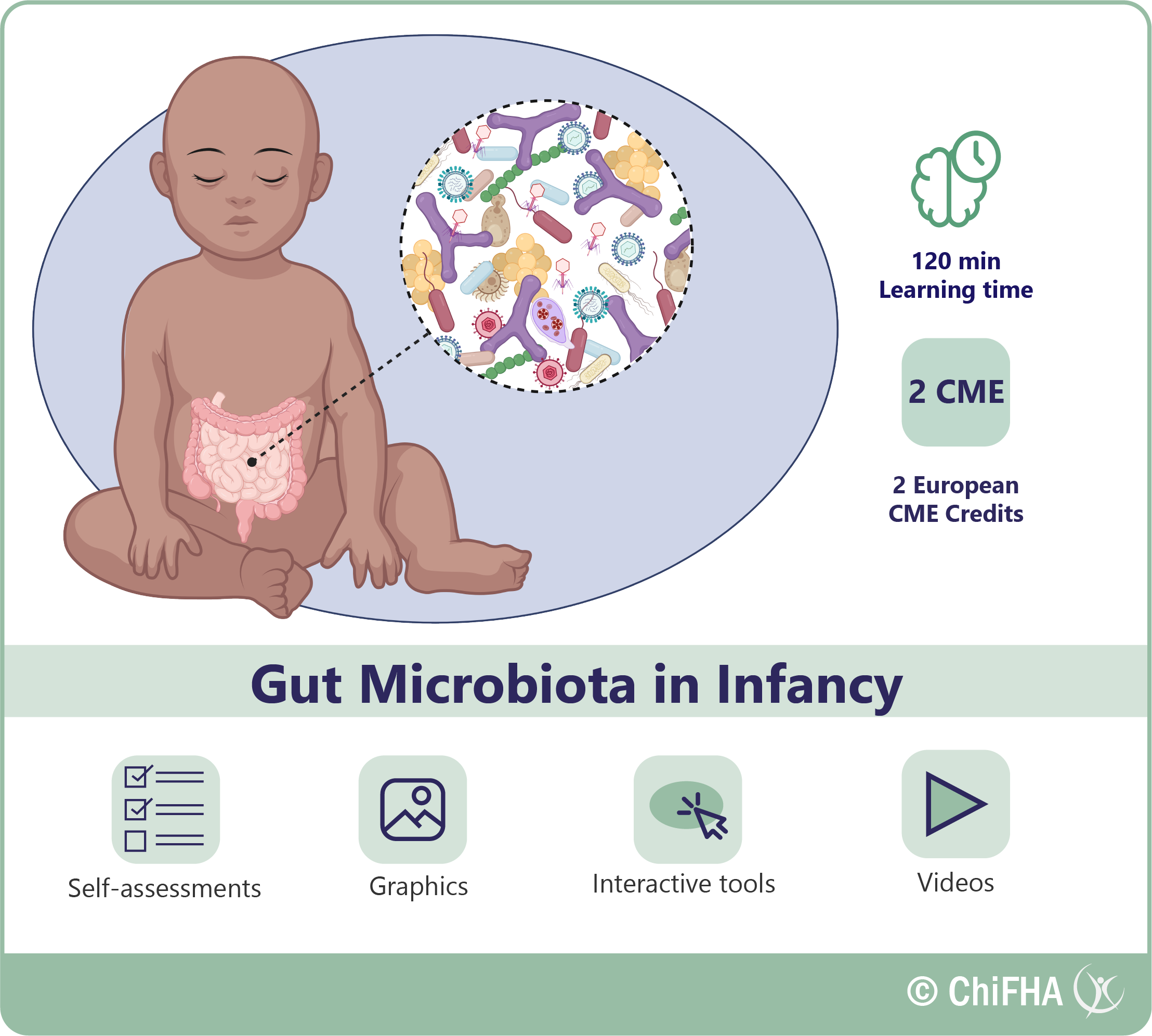 120 min
Learning time

2 CME

2 European
CME Credits

Gut Microbiota in Infancy

Self-assessments

Graphics

Interactive tools

Videos

© ChiFHA